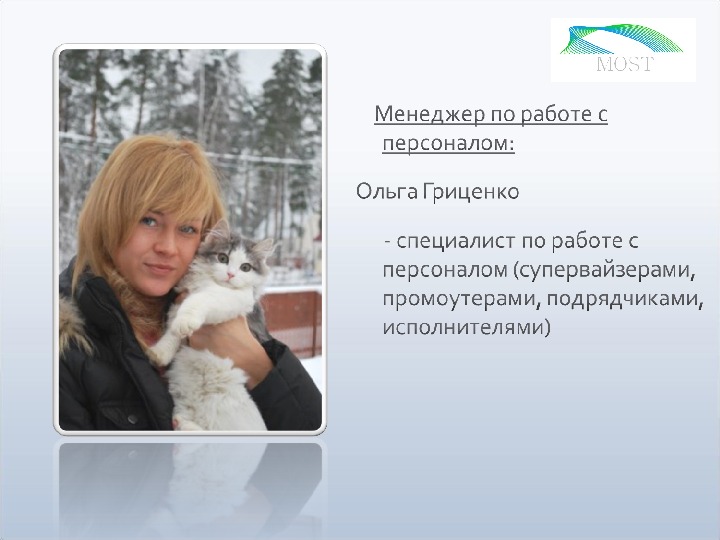 MOST

Менеджер по работе с персоналом:

Ольга Гриценко

- специалист по работе с персоналом (супервайзерами, промоутерами, подрядчиками, исполнителями)